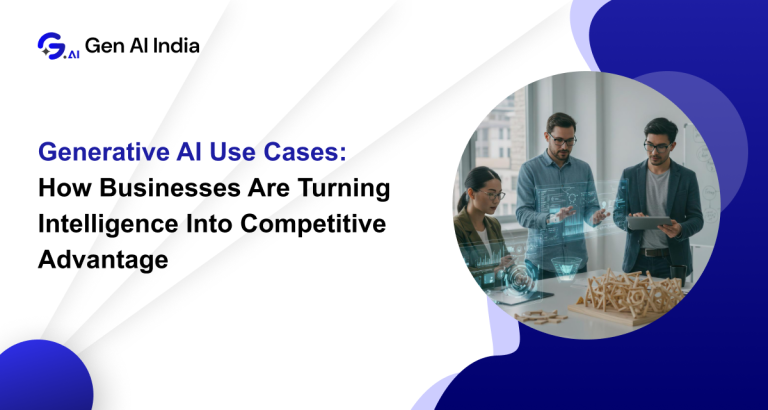 G.AI Gen AI India

Generative AI Use Cases: How Businesses Are Turning Intelligence Into Competitive Advantage